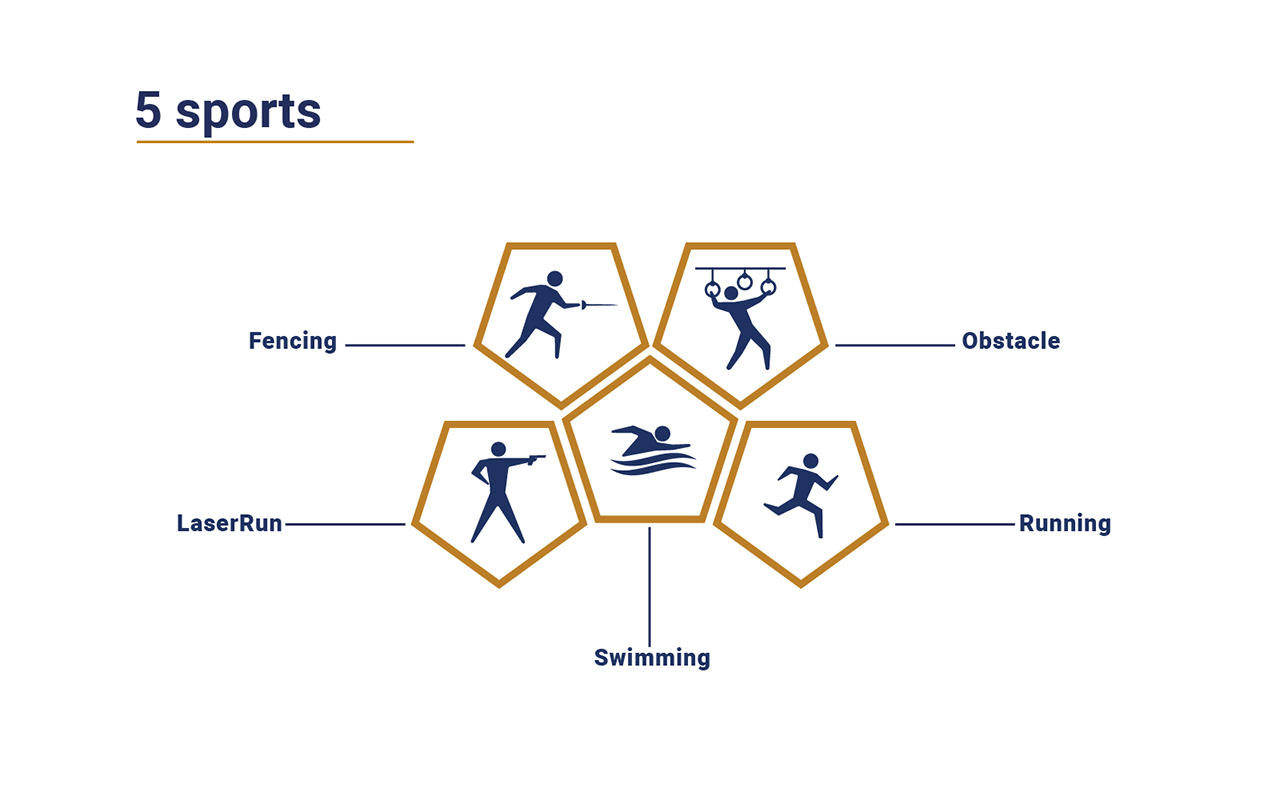 5 sports

Fencing

Obstacle

LaserRun

Running

Swimming